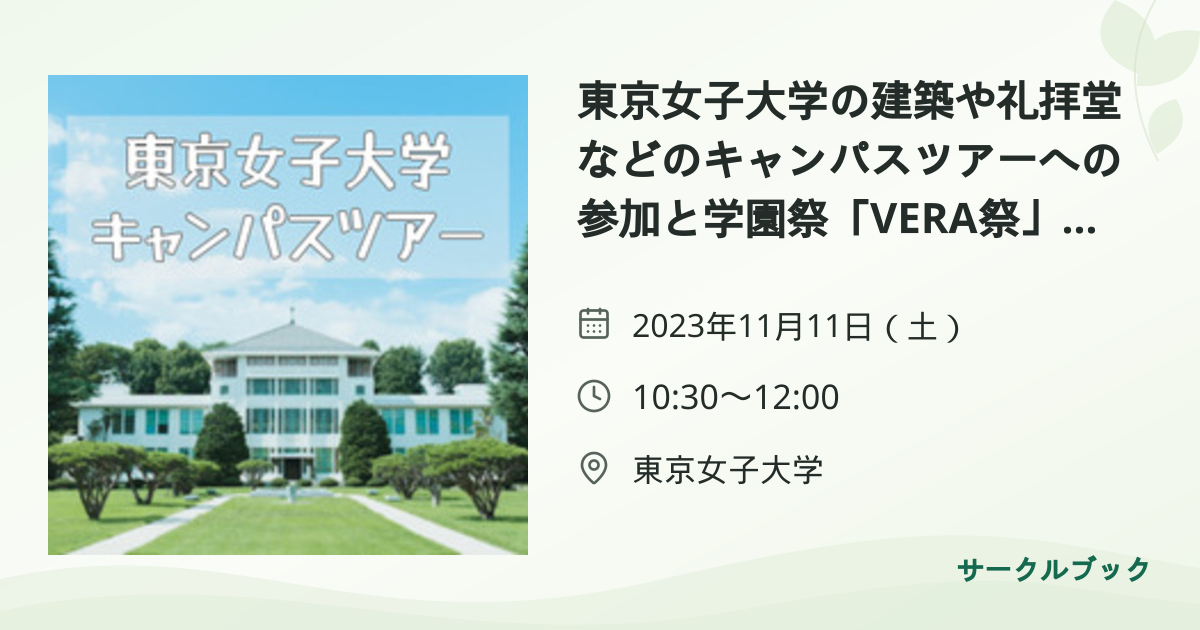 東京女子大学
キャンパスツアー

東京女子大学の建築や礼拝堂などのキャンパスツアーへの参加と学園祭「VERA祭」...

2023年11月11日（土）

10:30〜12:00

東京女子大学

サークルブック